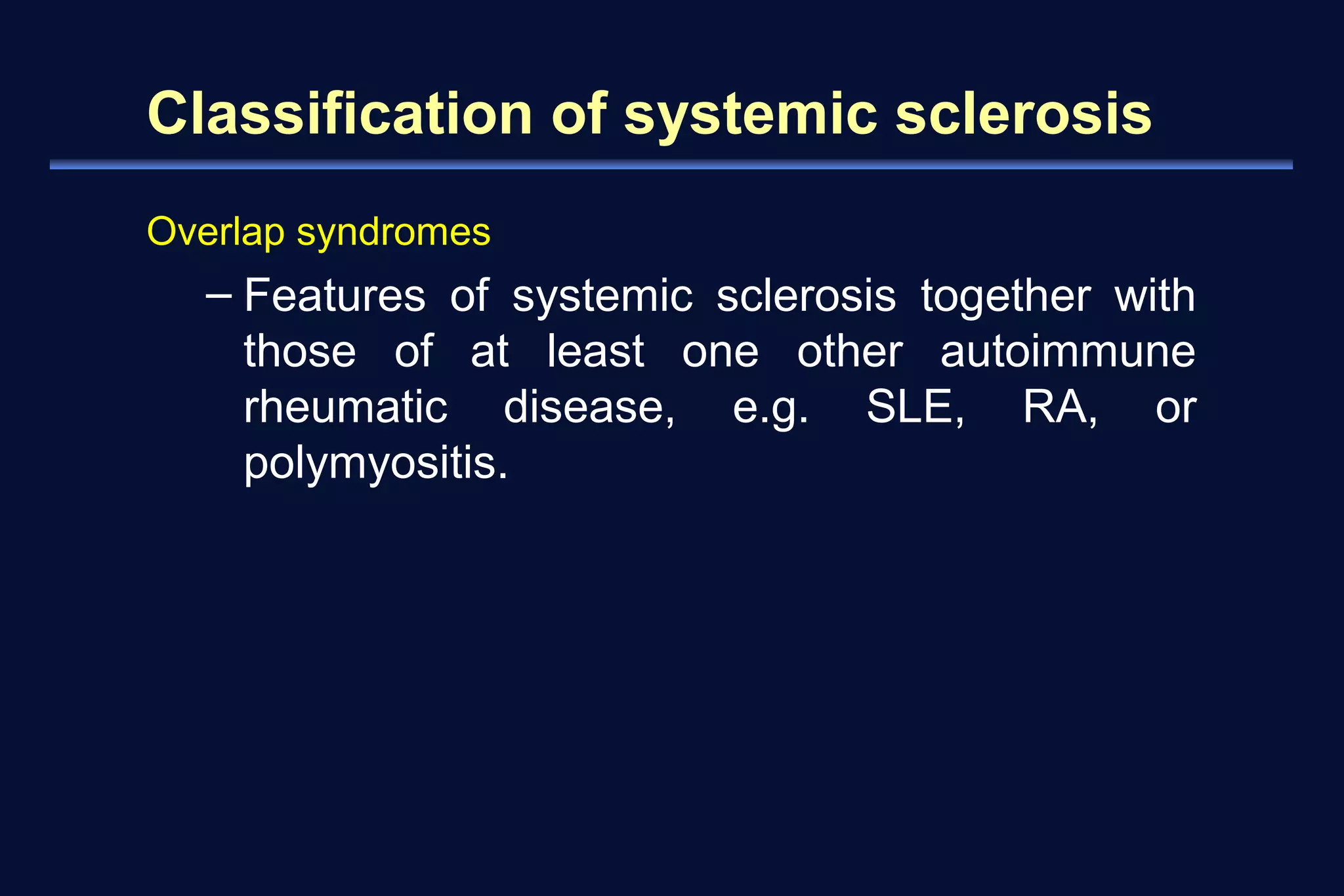 Classification of systemic sclerosis

Overlap syndromes

– Features of systemic sclerosis together with those of at least one other autoimmune rheumatic disease, e.g. SLE, RA, or polymyositis.